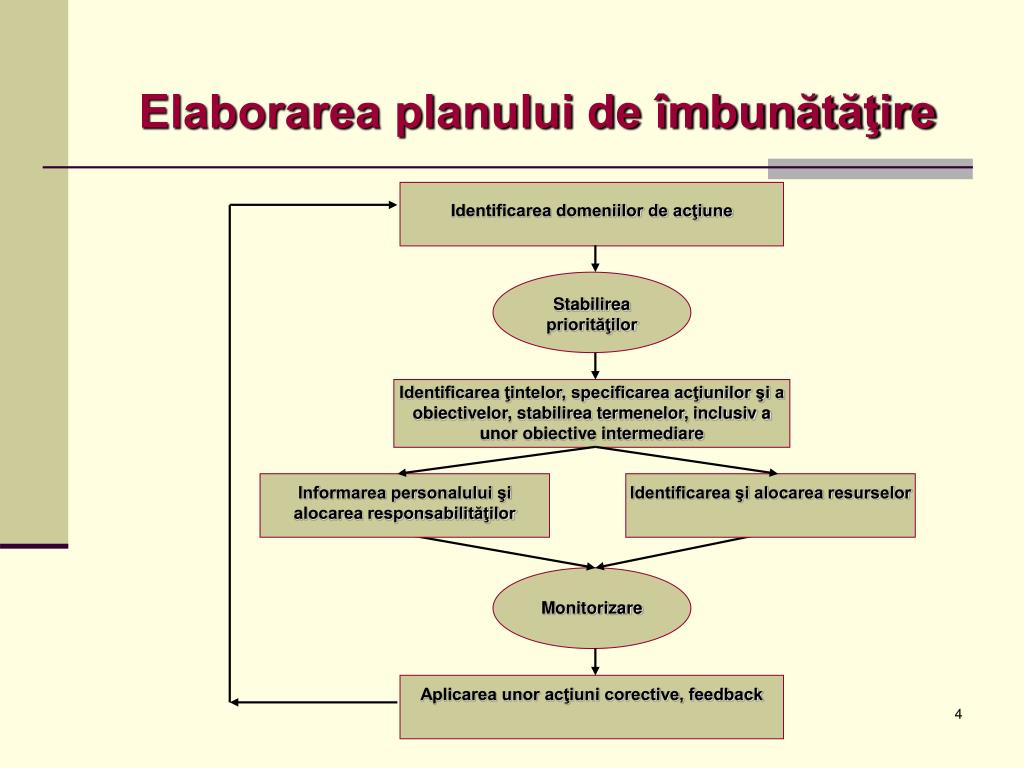 Elaborarea planului de îmbunătăţire

Identificarea domeniilor de acţiune

Stabilirea priorităţilor

Identificarea ţintelor, specificarea acţiunilor şi a obiectivelor, stabilirea termenelor, inclusiv a unor obiective intermediare

Informarea personalului şi alocarea responsabilităţilor

Identificarea şi alocarea resurselor

Monitorizare

Aplicarea unor acţiuni corective, feedback

4